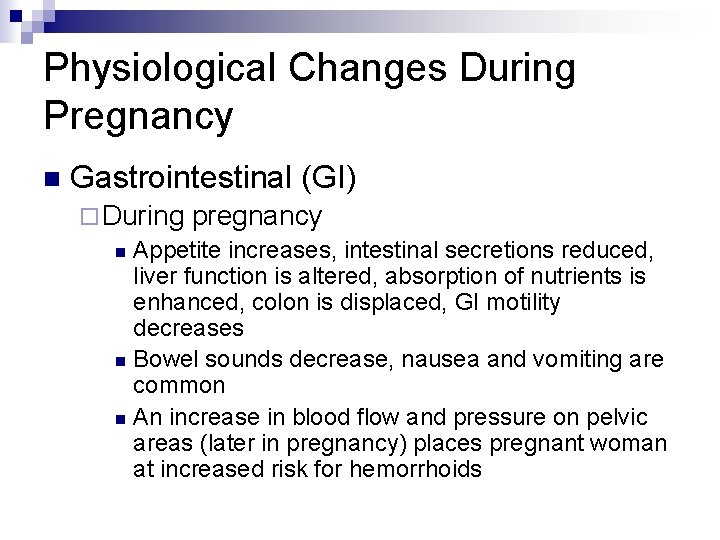 Physiological Changes During Pregnancy

Gastrointestinal (GI)

During pregnancy

Appetite increases, intestinal secretions reduced, liver function is altered, absorption of nutrients is enhanced, colon is displaced, GI motility decreases

Bowel sounds decrease, nausea and vomiting are common

An increase in blood flow and pressure on pelvic areas (later in pregnancy) places pregnant woman at increased risk for hemorrhoids